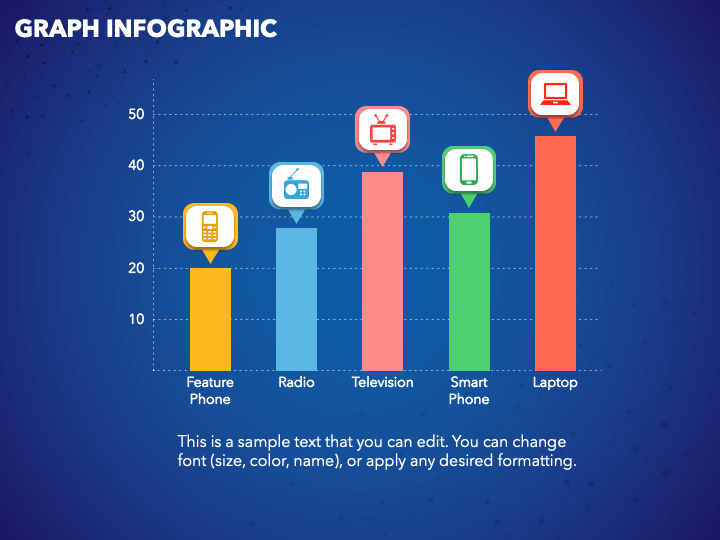 GRAPH INFOGRAPHIC

50
40
30
20
10

Feature Phone
Radio
Television
Smart Phone
Laptop

This is a sample text that you can edit. You can change font (size, color, name), or apply any desired formatting.